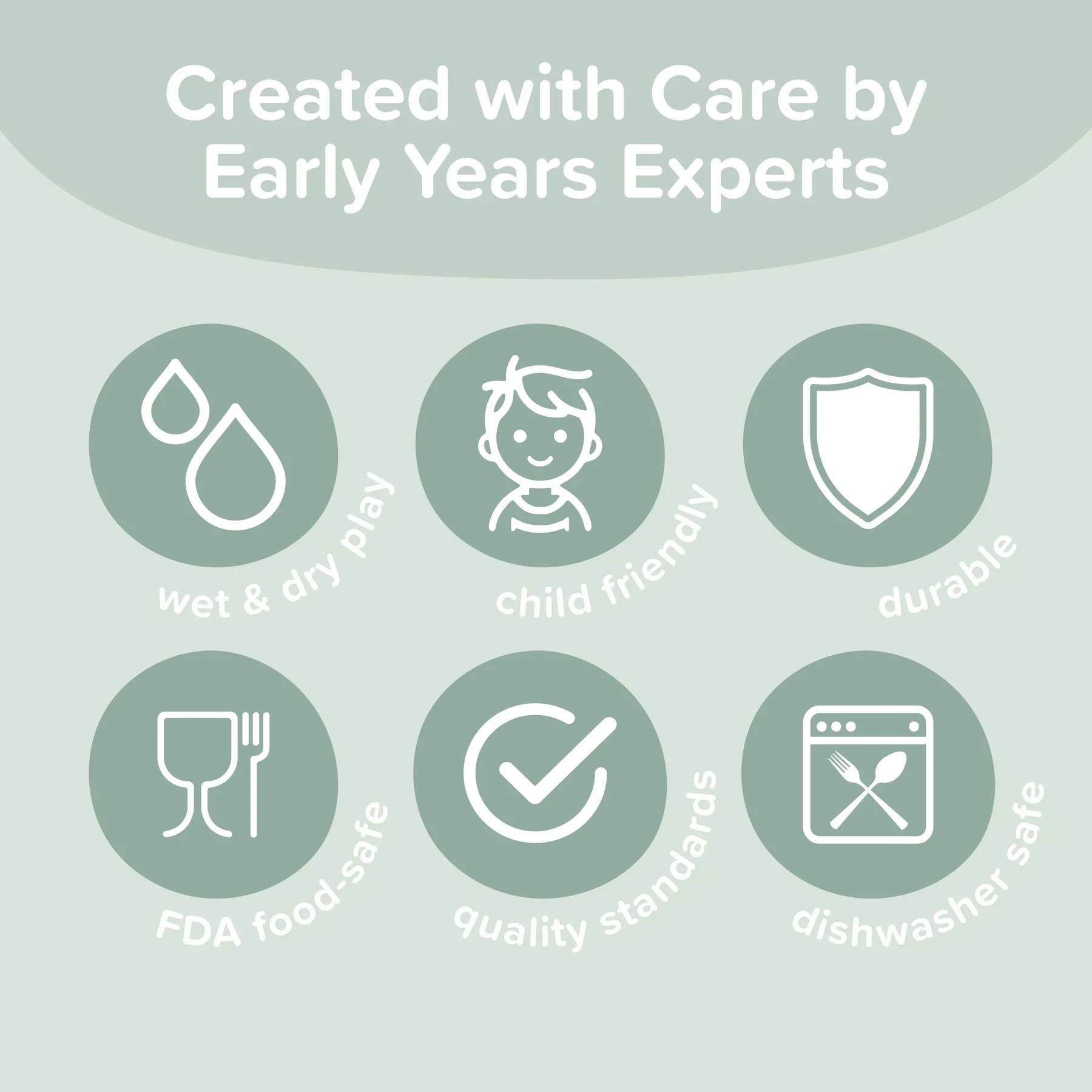 Created with Care by Early Years Experts

wet & dry play

child friendly

durable

FDA food-safe

quality standards

dishwasher safe